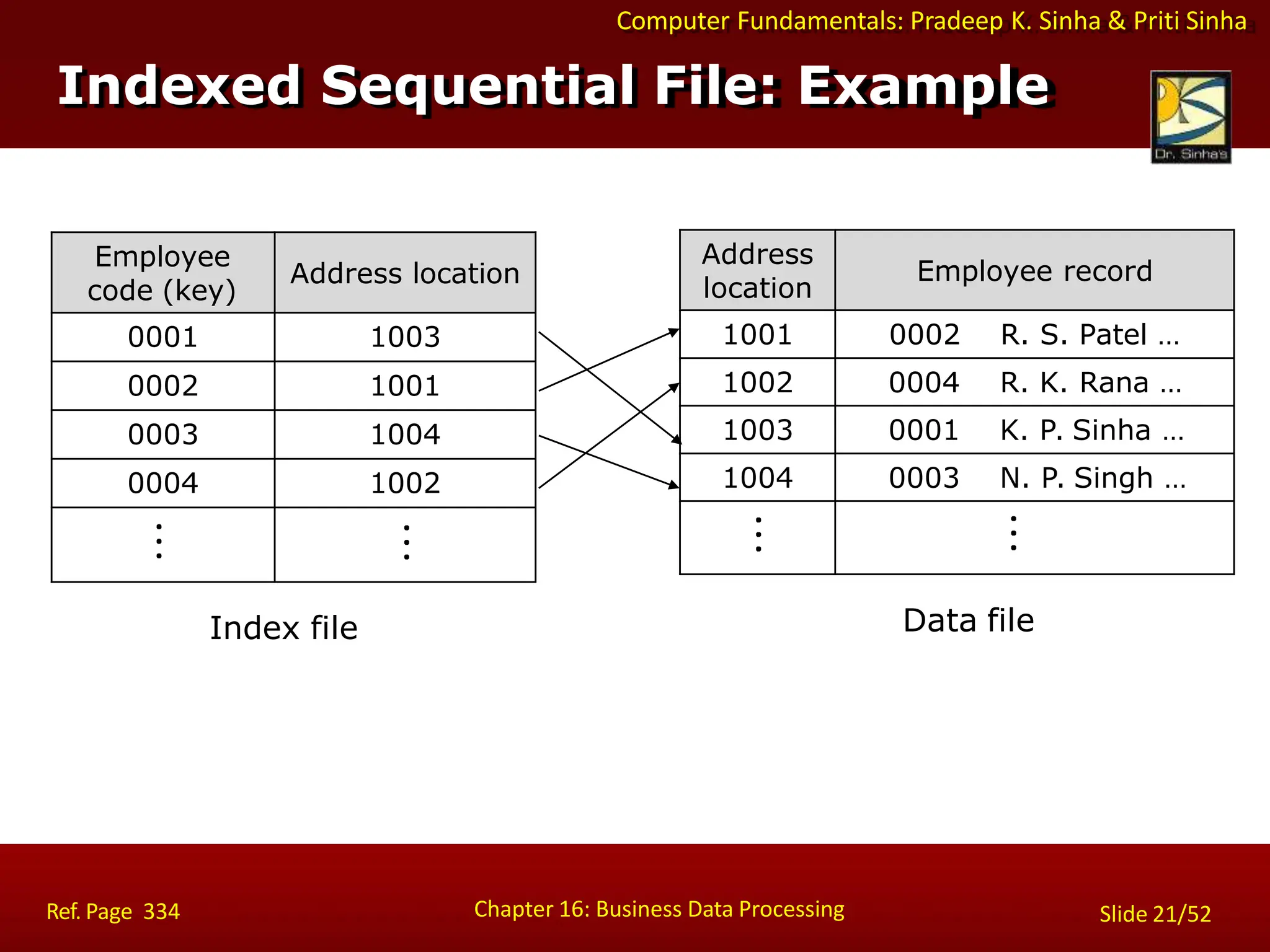 Computer Fundamentals: Pradeep K. Sinha & Priti Sinha

Indexed Sequential File: Example

Dr. Sinha's

| Employee code (key) | Address location |
|---|---|
| 0001 | 1003 |
| 0002 | 1001 |
| 0003 | 1004 |
| 0004 | 1002 |
| ⋮ | ⋮ |

Index file

| Address location | Employee record |
|---|---|
| 1001 | 0002 R. S. Patel … |
| 1002 | 0004 R. K. Rana … |
| 1003 | 0001 K. P. Sinha … |
| 1004 | 0003 N. P. Singh … |
| ⋮ | ⋮ |

Data file

Ref. Page 334

Chapter 16: Business Data Processing

Slide 21/52